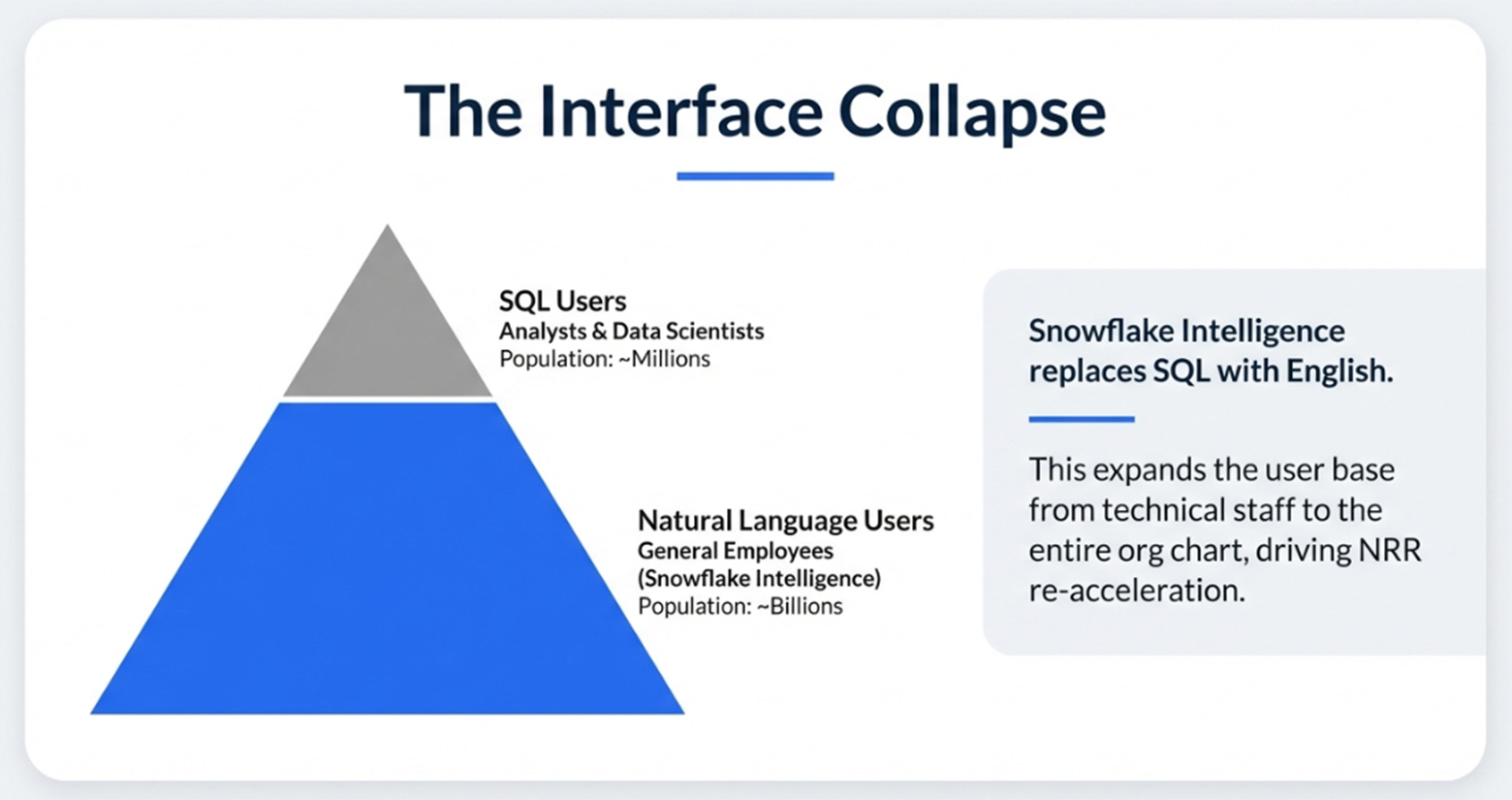 The Interface Collapse

SQL Users
Analysts & Data Scientists
Population: ~Millions

Natural Language Users
General Employees
(Snowflake Intelligence)
Population: ~Billions

Snowflake Intelligence replaces SQL with English.

This expands the user base from technical staff to the entire org chart, driving NRR re-acceleration.